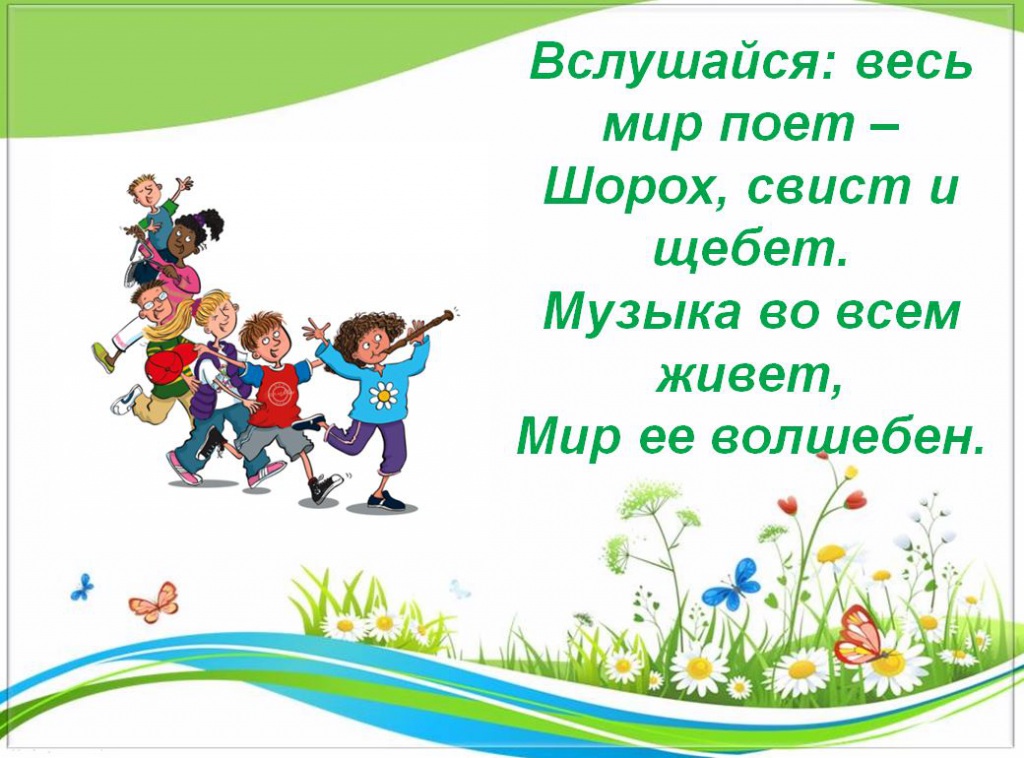 Вслушайся: весь мир поет –
Шорох, свист и щебет.
Музыка во всем живет,
Мир ее волшебен.